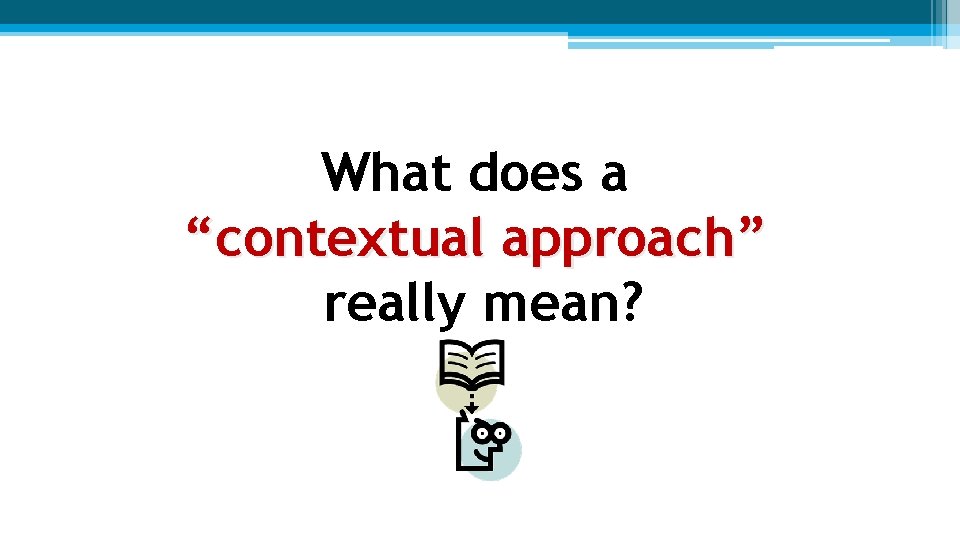 What does a “contextual approach” really mean?